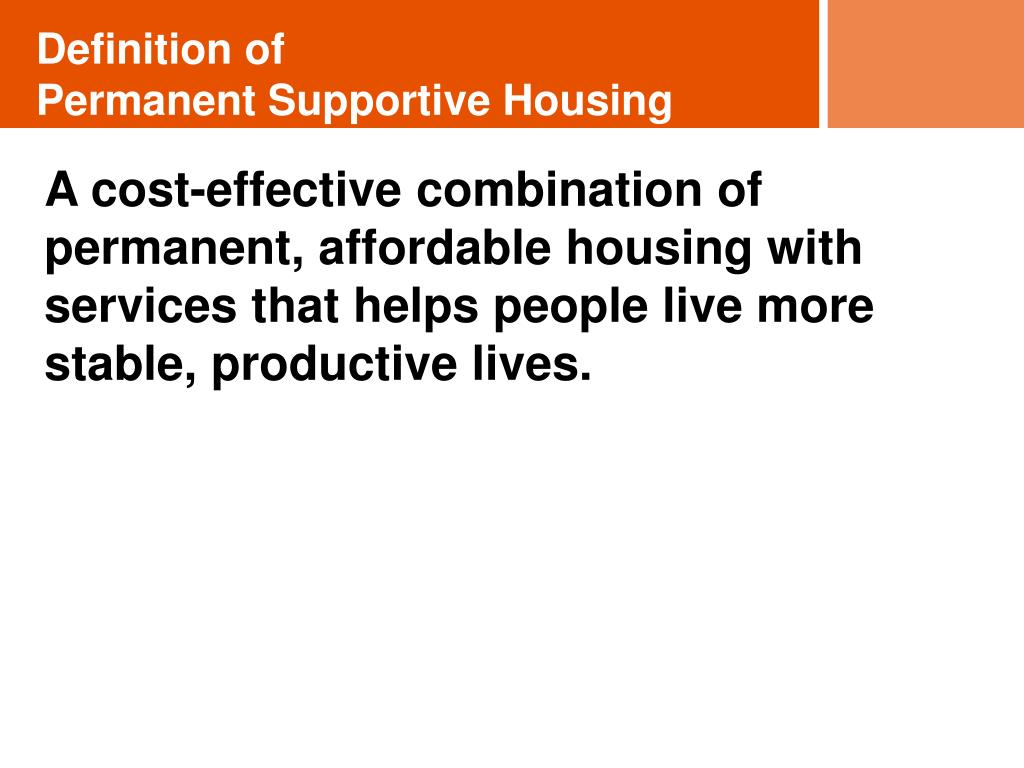 Definition of
Permanent Supportive Housing

A cost-effective combination of permanent, affordable housing with services that helps people live more stable, productive lives.